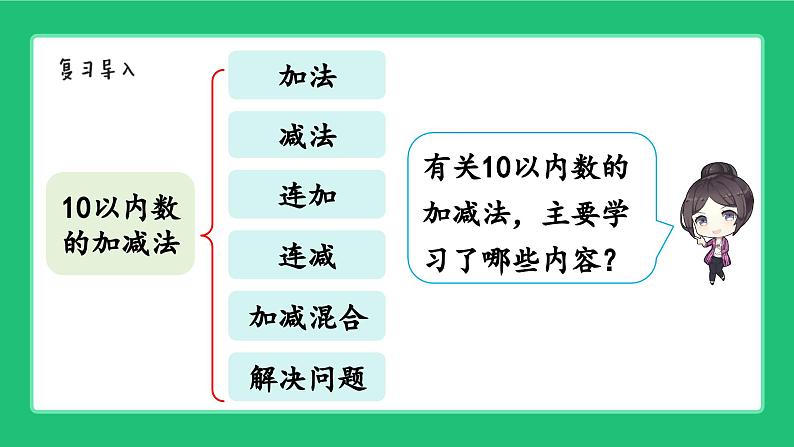 复习导入

10以内数的加减法

加法

减法

连加

连减

加减混合

解决问题

有关10以内数的加减法，主要学习了哪些内容？